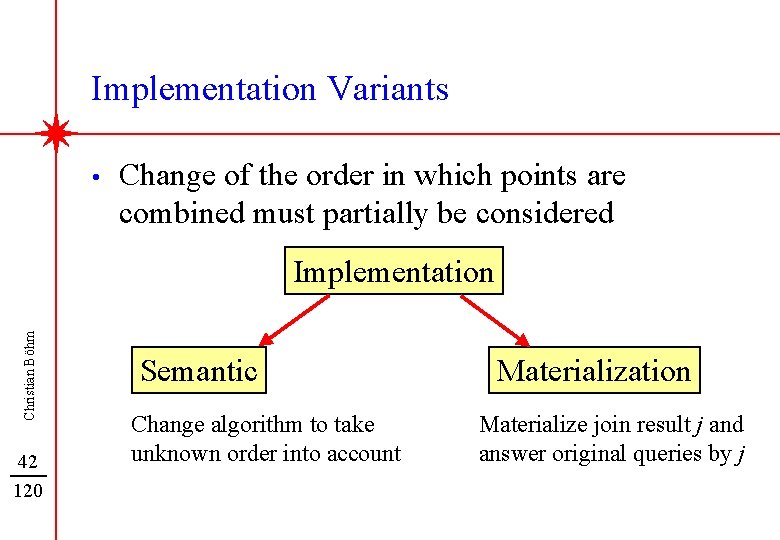 Implementation Variants

• Change of the order in which points are combined must partially be considered

Implementation

Semantic

Materialization

Change algorithm to take unknown order into account

Materialize join result $j$ and answer original queries by $j$

Christian Böhm

42
120